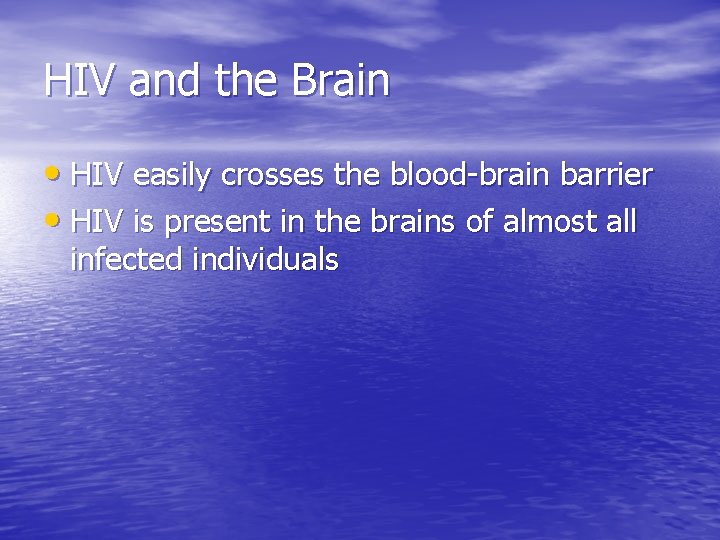 HIV and the Brain

• HIV easily crosses the blood-brain barrier
• HIV is present in the brains of almost all infected individuals